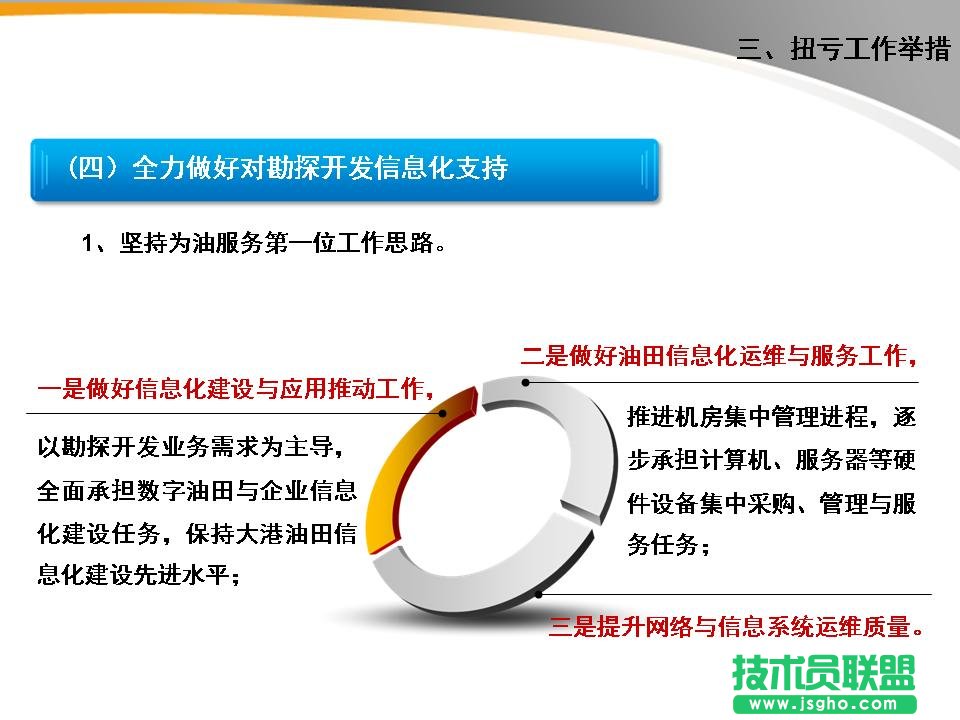 三、扭亏工作举措

（四）全力做好对勘探开发信息化支持

1、坚持为油服务第一位工作思路。

一是做好信息化建设与应用推动工作，

以勘探开发业务需求为主导，全面承担数字油田与企业信息化建设任务，保持大港油田信息化建设先进水平；

二是做好油田信息化运维与服务工作，

推进机房集中管理进程，逐步承担计算机、服务器等硬件设备集中采购、管理与服务任务；

三是提升网络与信息系统运维质量。

技术员联盟
www.jsgho.com